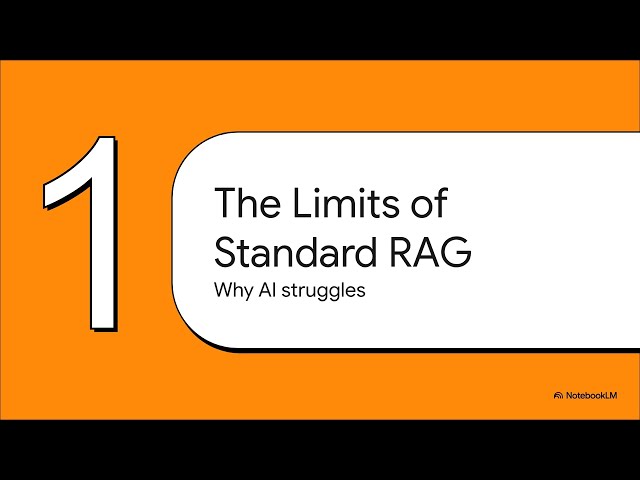 1

The Limits of Standard RAG

Why AI struggles

NotebookLM